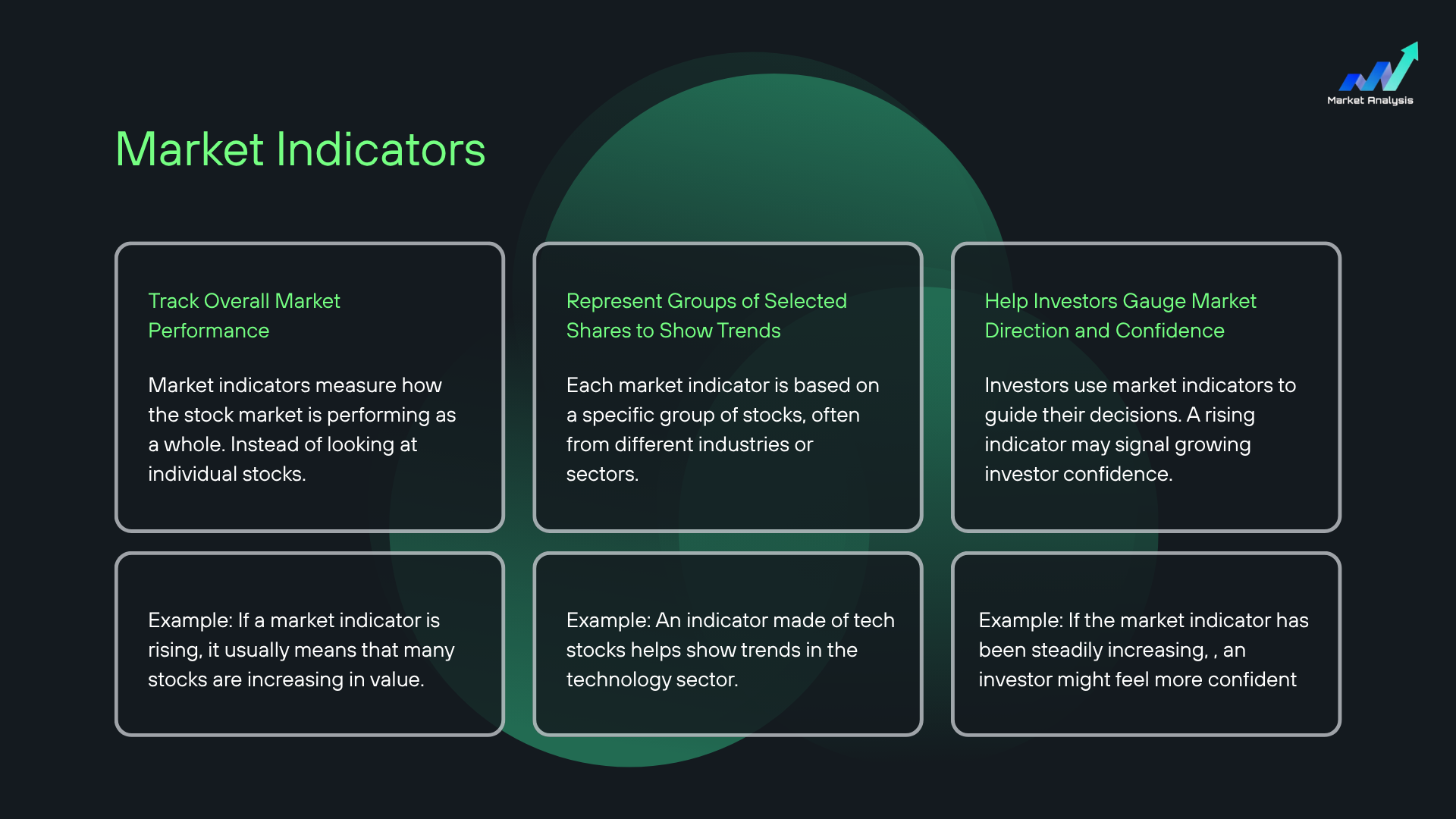 Market Analysis

Market Indicators

Track Overall Market Performance

Market indicators measure how the stock market is performing as a whole. Instead of looking at individual stocks.

Represent Groups of Selected Shares to Show Trends

Each market indicator is based on a specific group of stocks, often from different industries or sectors.

Help Investors Gauge Market Direction and Confidence

Investors use market indicators to guide their decisions. A rising indicator may signal growing investor confidence.

Example: If a market indicator is rising, it usually means that many stocks are increasing in value.

Example: An indicator made of tech stocks helps show trends in the technology sector.

Example: If the market indicator has been steadily increasing, , an investor might feel more confident